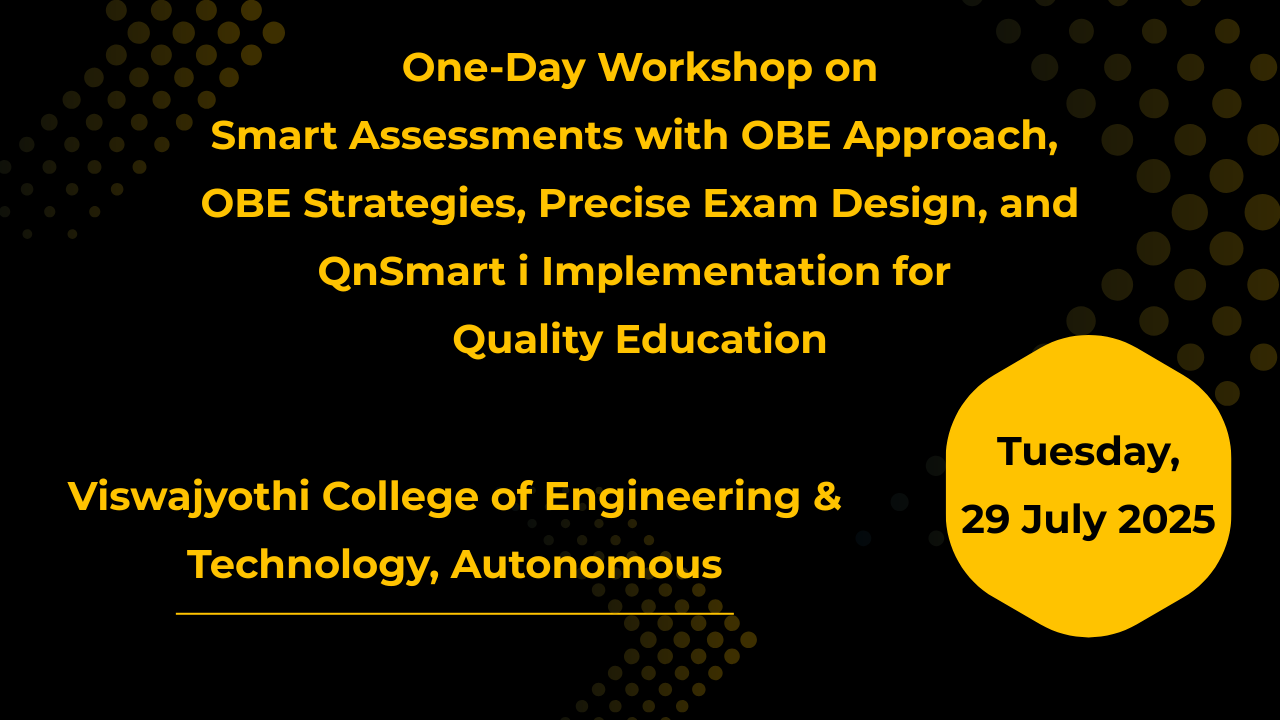 One-Day Workshop on
Smart Assessments with OBE Approach, OBE Strategies, Precise Exam Design, and QnSmart i Implementation for Quality Education

Viswajyothi College of Engineering & Technology, Autonomous

Tuesday, 29 July 2025